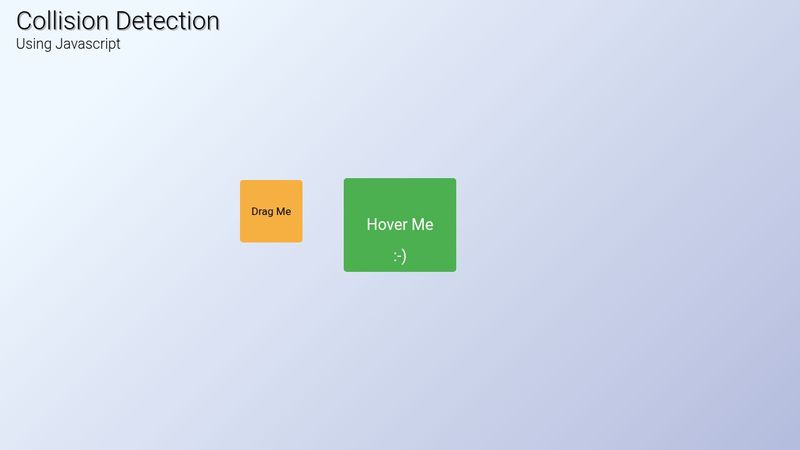 Collision Detection
Using Javascript

Drag Me

Hover Me

:-)